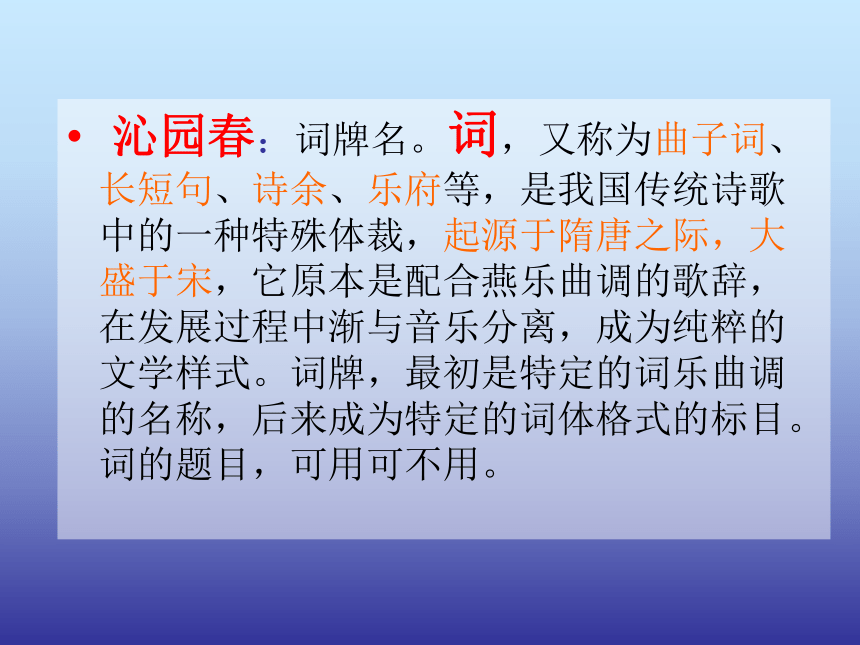 • 沁园春：词牌名。词，又称为曲子词、长短句、诗余、乐府等，是我国传统诗歌中的一种特殊体裁，起源于隋唐之际，大盛于宋，它原本是配合燕乐曲调的歌辞，在发展过程中渐与音乐分离，成为纯粹的文学样式。词牌，最初是特定的词乐曲调的名称，后来成为特定的词体格式的标目。词的题目，可用可不用。